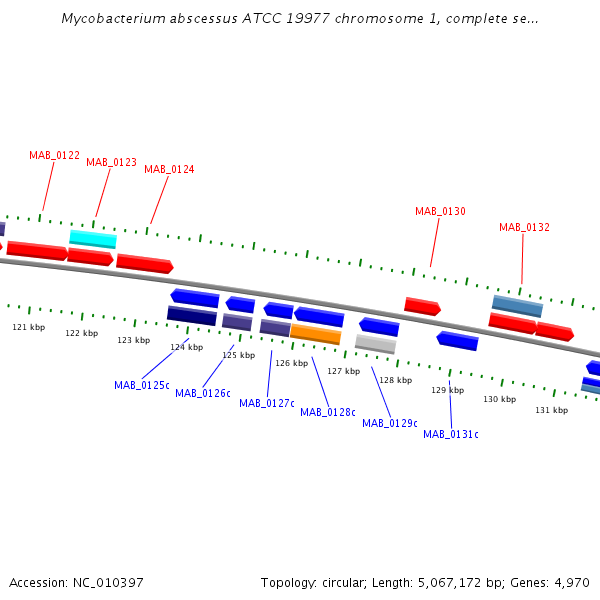 Mycobacterium abscessus ATCC 19977 chromosome 1, complete se...

MAB_0122
MAB_0123
MAB_0124
MAB_0130
MAB_0132

121 kbp
122 kbp
123 kbp
124 kbp
125 kbp
126 kbp
127 kbp
128 kbp
129 kbp
130 kbp
131 kbp

MAB_0125c
MAB_0126c
MAB_0127c
MAB_0128c
MAB_0129c
MAB_0131c

Accession: NC_010397

Topology: circular; Length: 5,067,172 bp; Genes: 4,970